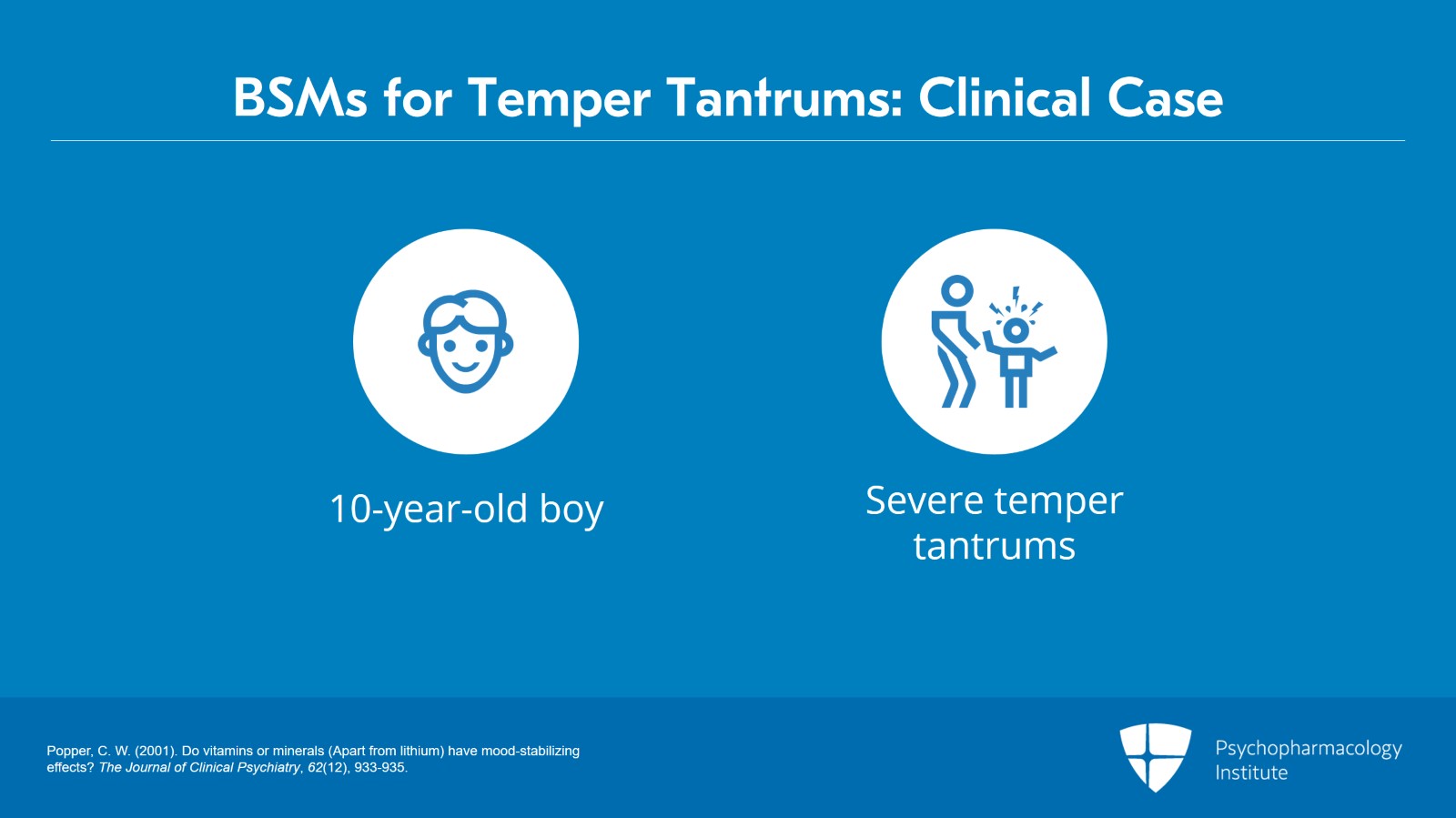 BSMs for Temper Tantrums: Clinical Case

10-year-old boy

Severe temper tantrums

Popper, C. W. (2001). Do vitamins or minerals (Apart from lithium) have mood-stabilizing effects? The Journal of Clinical Psychiatry, 62(12), 933-935.

Psychopharmacology Institute